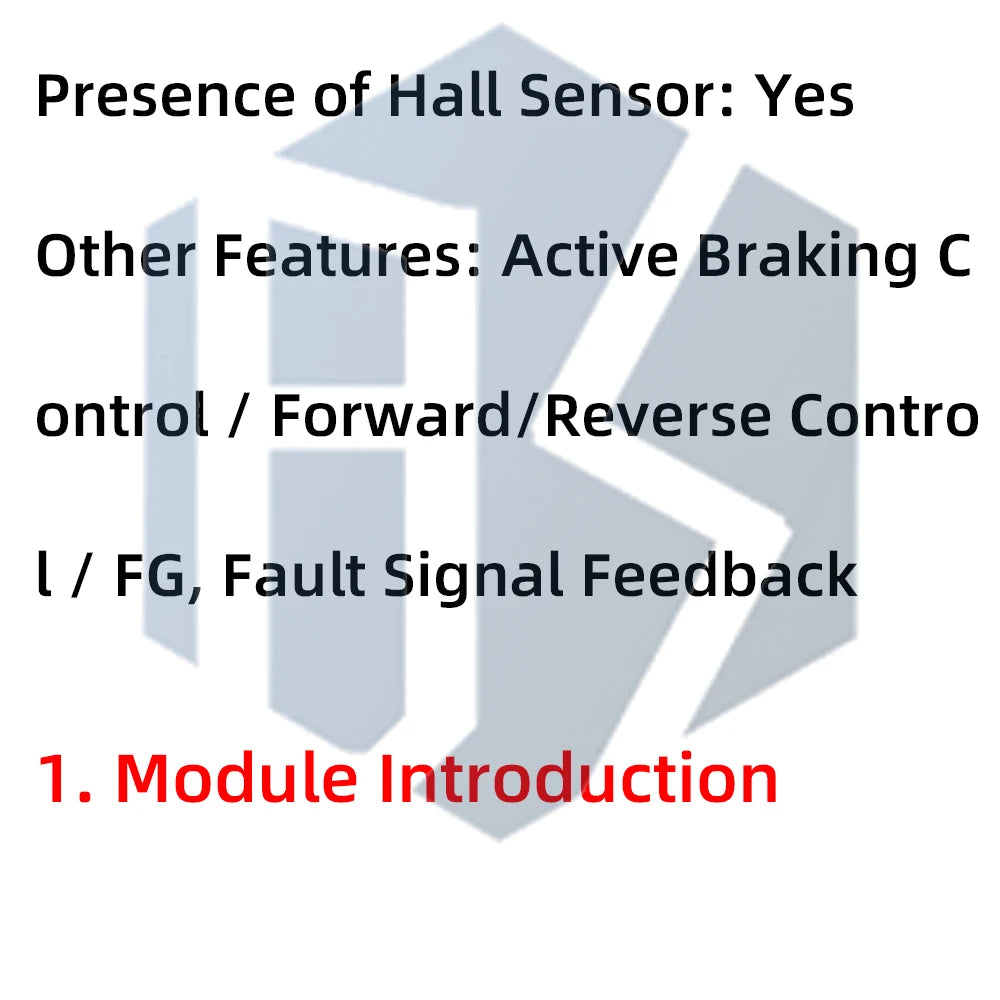 Presence of Hall Sensor: Yes

Other Features: Active Braking Control / Forward/Reverse Control / FG, Fault Signal Feedback

1. Module Introduction